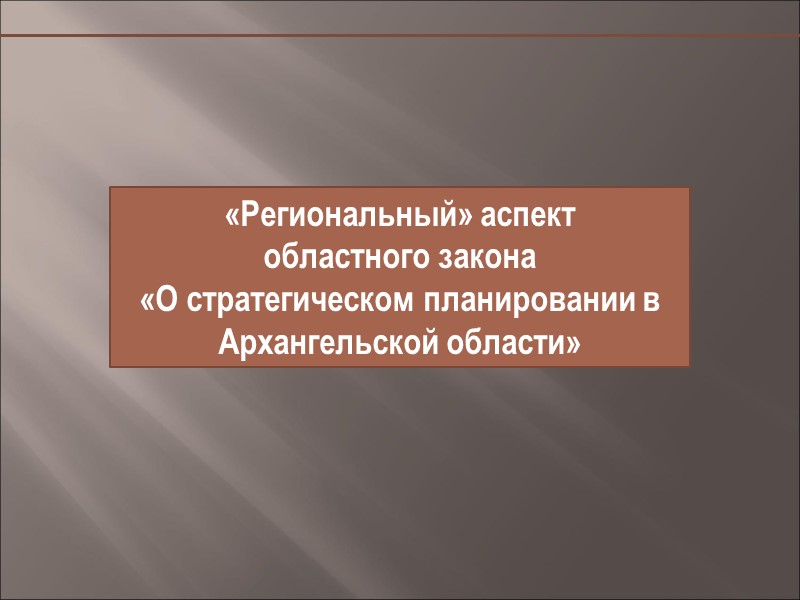 «Региональный» аспект областного закона «О стратегическом планировании в Архангельской области»